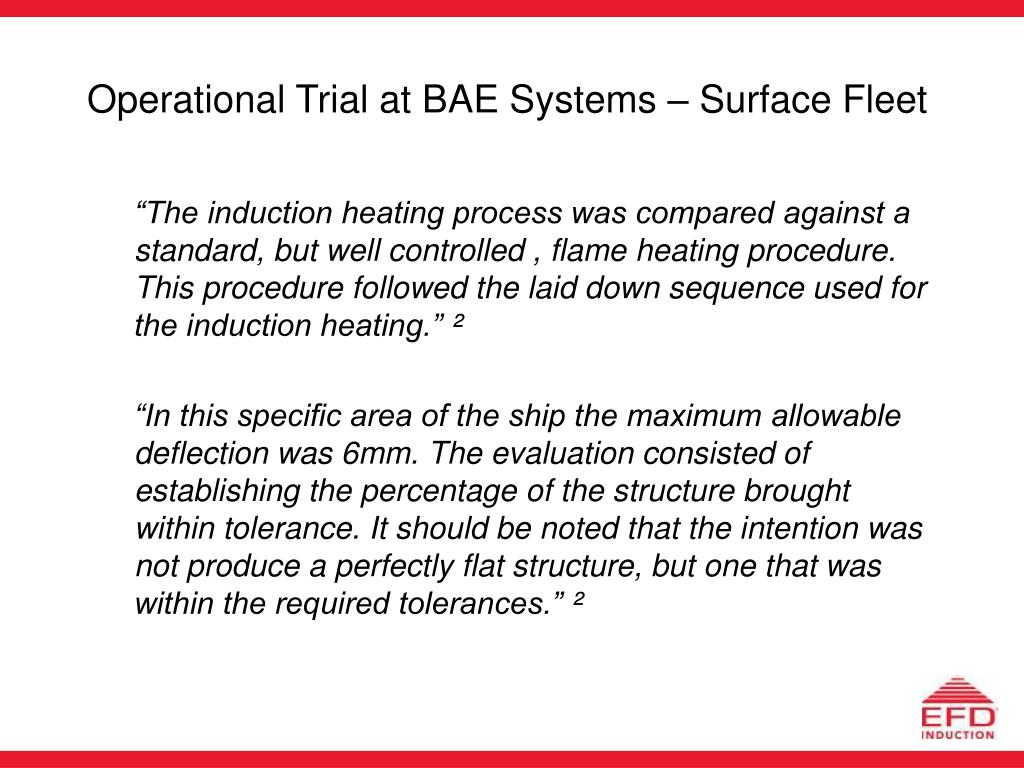 Operational Trial at BAE Systems – Surface Fleet

“The induction heating process was compared against a standard, but well controlled , flame heating procedure. This procedure followed the laid down sequence used for the induction heating.” ²

“In this specific area of the ship the maximum allowable deflection was 6mm. The evaluation consisted of establishing the percentage of the structure brought within tolerance. It should be noted that the intention was not produce a perfectly flat structure, but one that was within the required tolerances.” ²

EFD INDUCTION